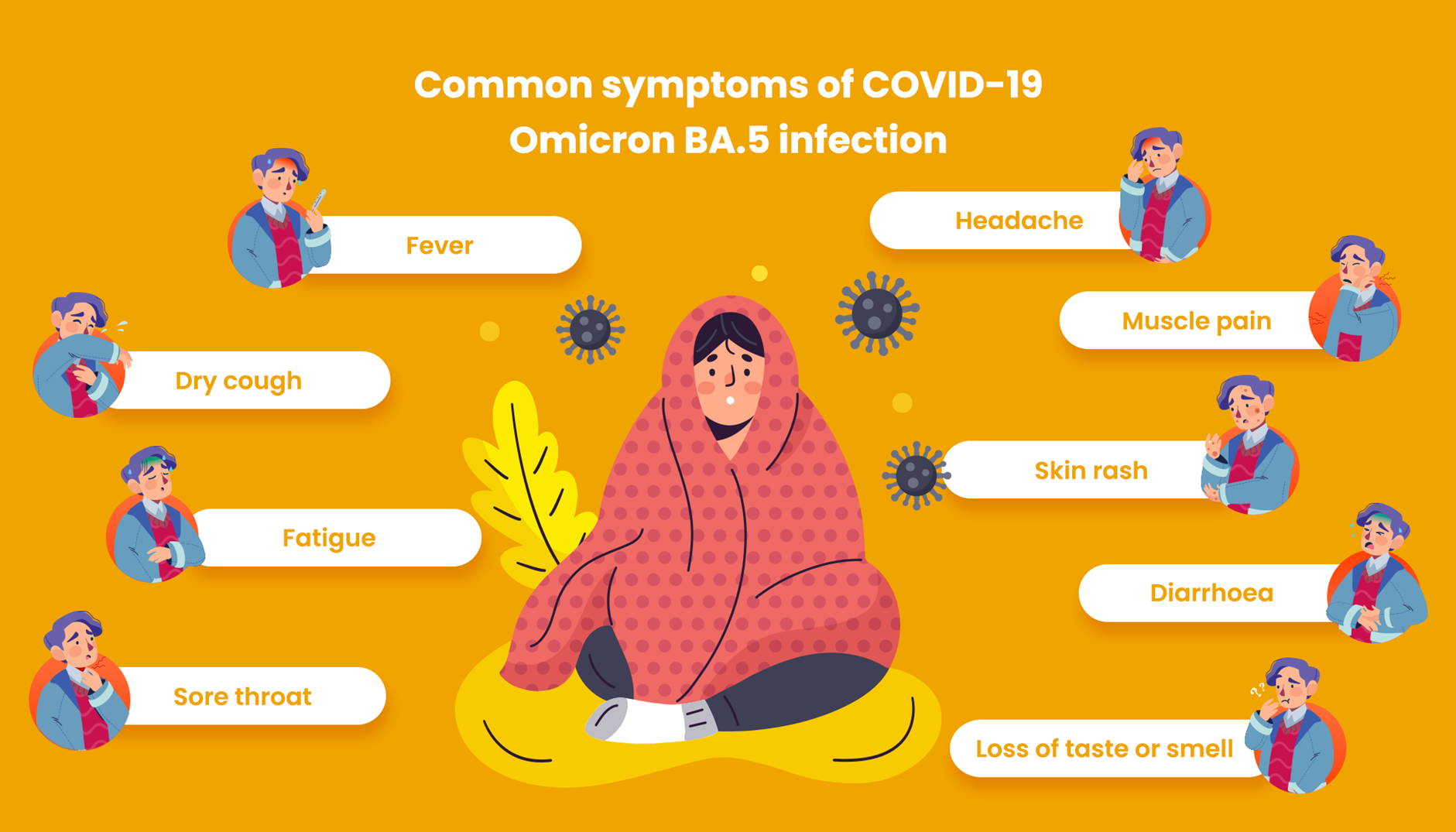 Common symptoms of COVID-19 Omicron BA.5 infection

Fever

Dry cough

Fatigue

Sore throat

Headache

Muscle pain

Skin rash

Diarrhoea

Loss of taste or smell